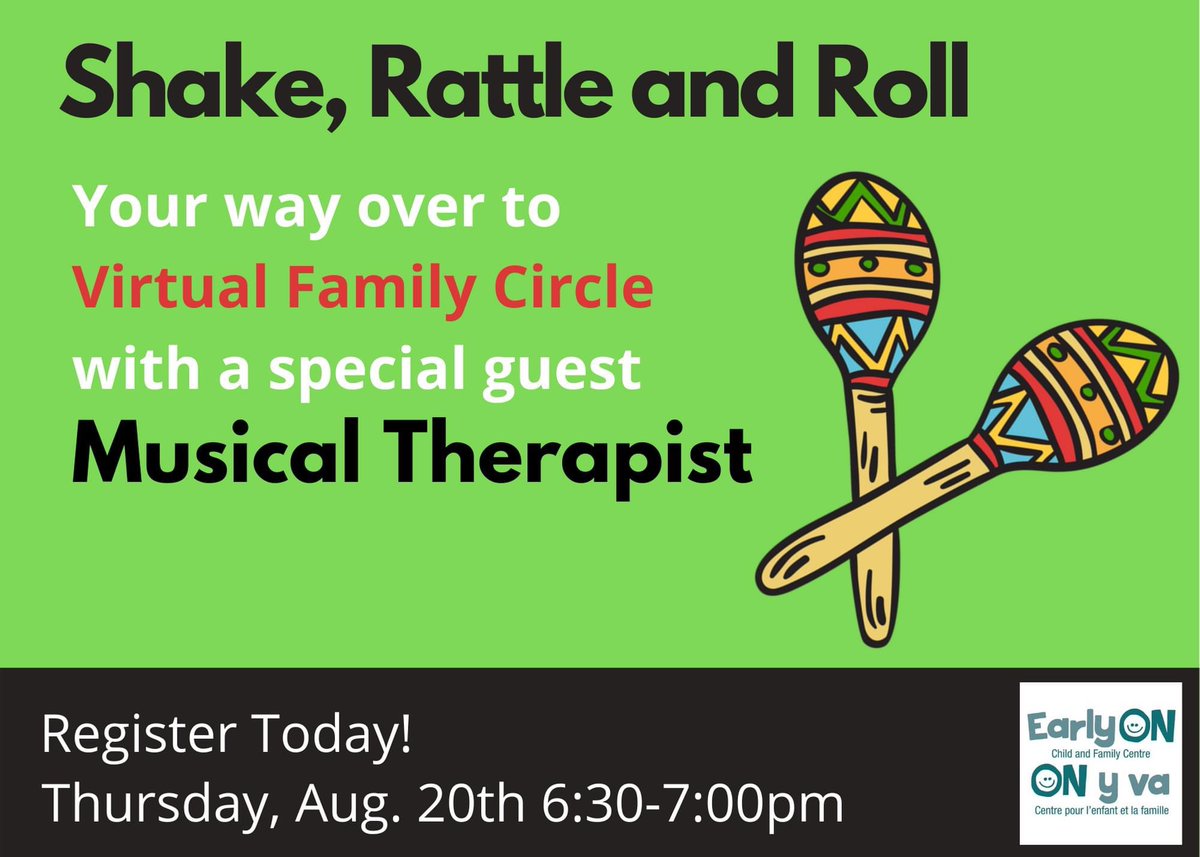 Shake, Rattle and Roll

Your way over to
Virtual Family Circle
with a special guest
Musical Therapist

Register Today!
Thursday, Aug. 20th 6:30-7:00pm

EarlyON
Child and Family Centre
ON y va
Centre pour l'enfant et la famille